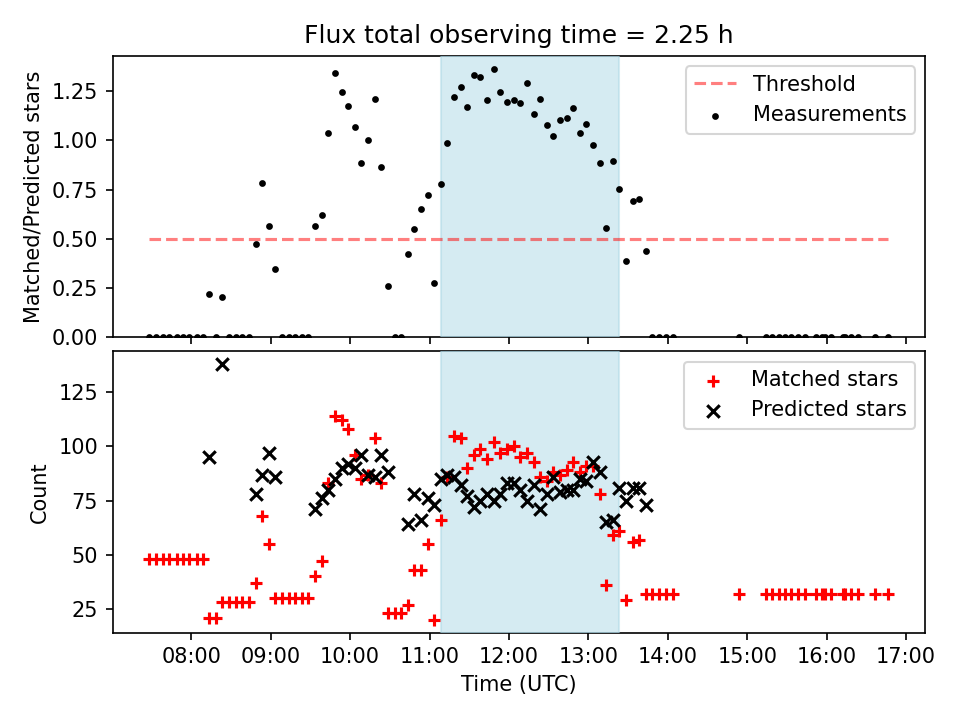 Flux total observing time = 2.25 h

Matched/Predicted stars

1.25
1.00
0.75
0.50
0.25
0.00

Threshold
Measurements

Count

125
100
75
50
25

Matched stars
Predicted stars

08:00 09:00 10:00 11:00 12:00 13:00 14:00 15:00 16:00 17:00

Time (UTC)